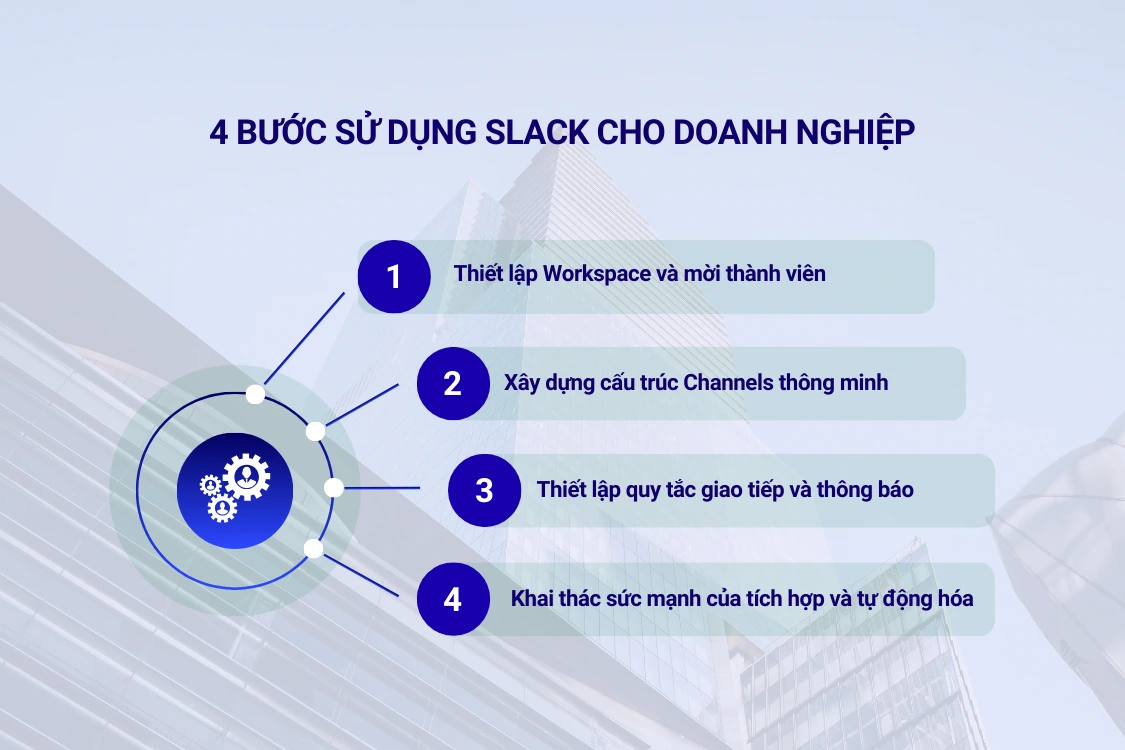 4 BƯỚC SỬ DỤNG SLACK CHO DOANH NGHIỆP

1 Thiết lập Workspace và mời thành viên

2 Xây dựng cấu trúc Channels thông minh

3 Thiết lập quy tắc giao tiếp và thông báo

4 Khai thác sức mạnh của tích hợp và tự động hóa